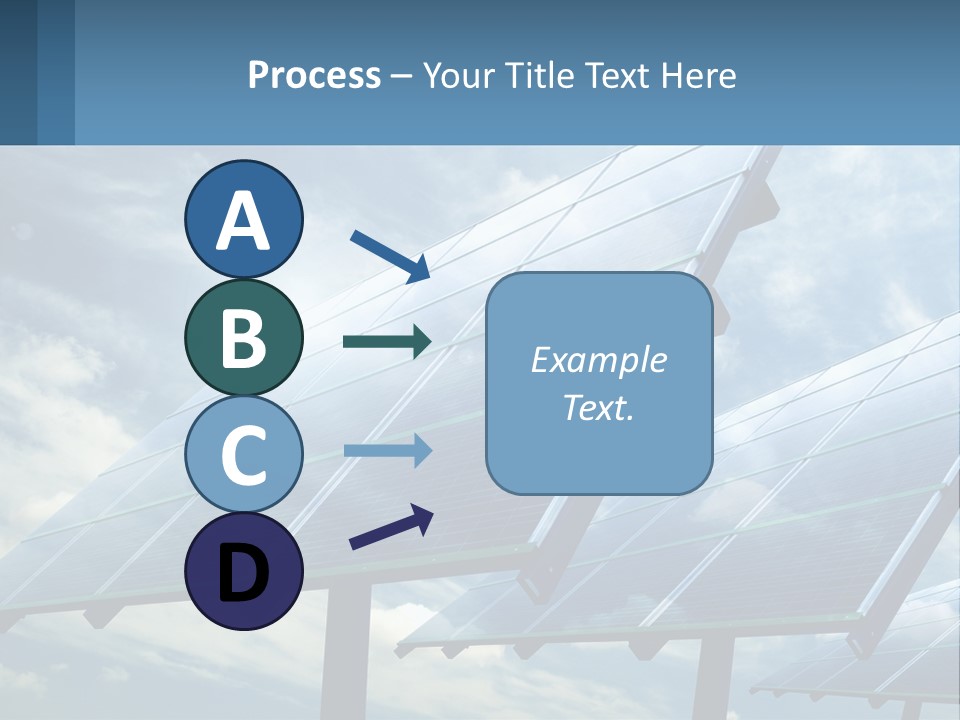 Process – Your Title Text Here

A

B

C

D

Example Text.